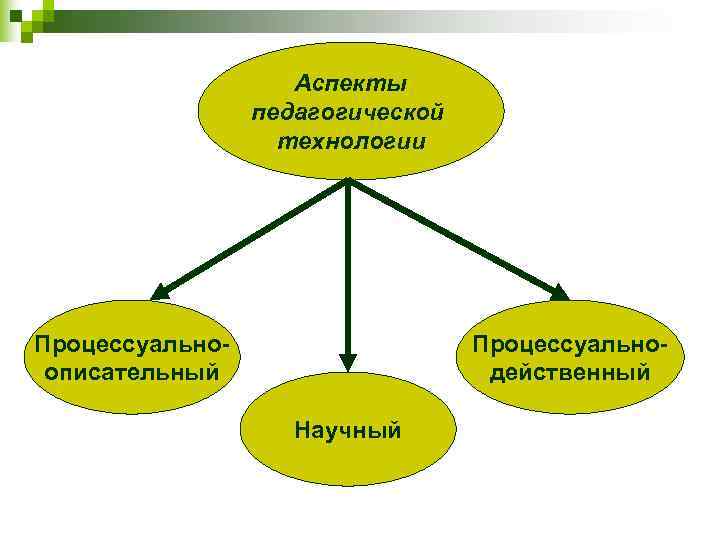 Аспекты педагогической технологии

Процессуально-описательный

Научный

Процессуально-действенный